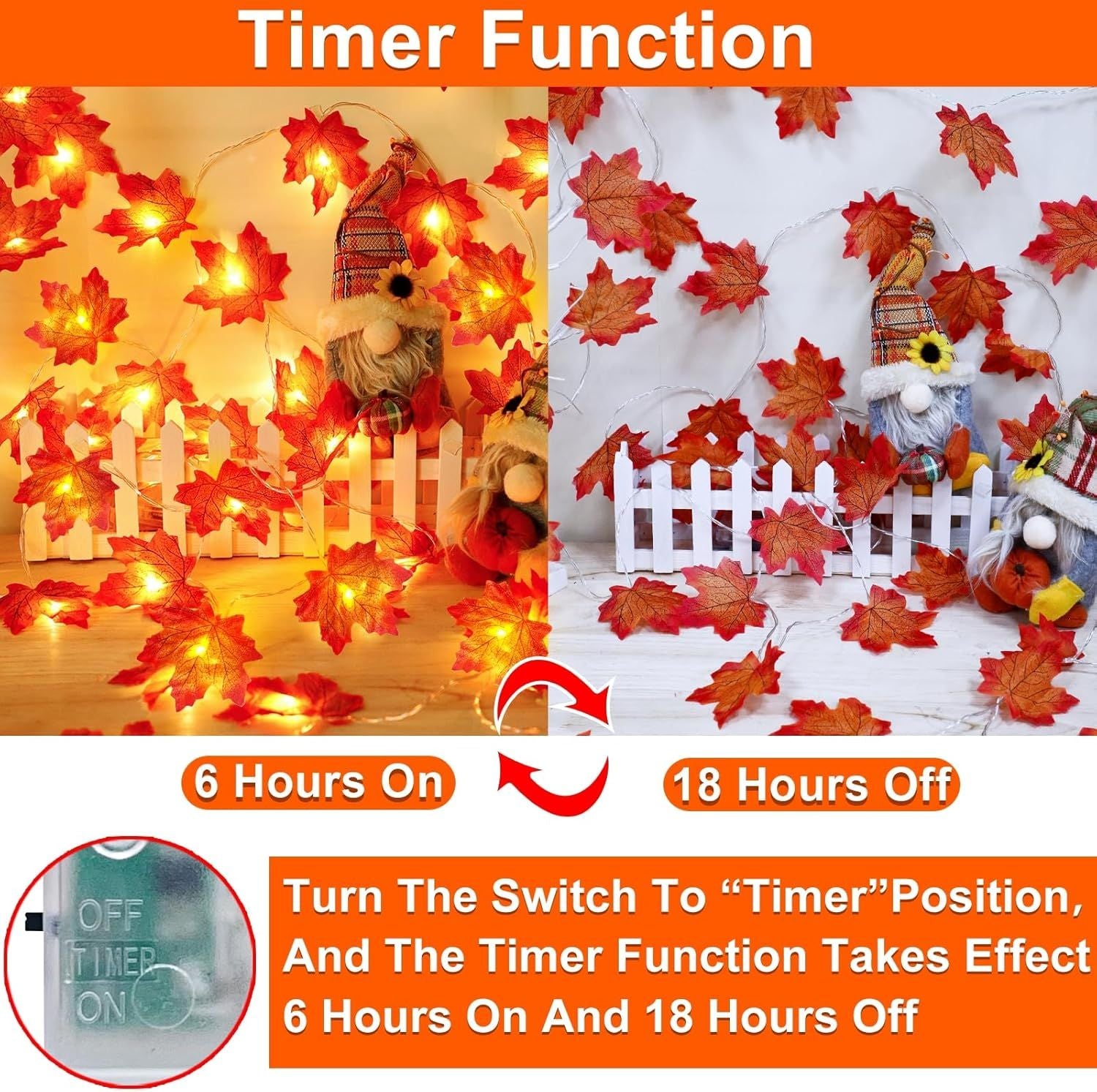 Timer Function

6 Hours On

18 Hours Off

OFF
TIMER
ON

Turn The Switch To “Timer”Position, And The Timer Function Takes Effect 6 Hours On And 18 Hours Off